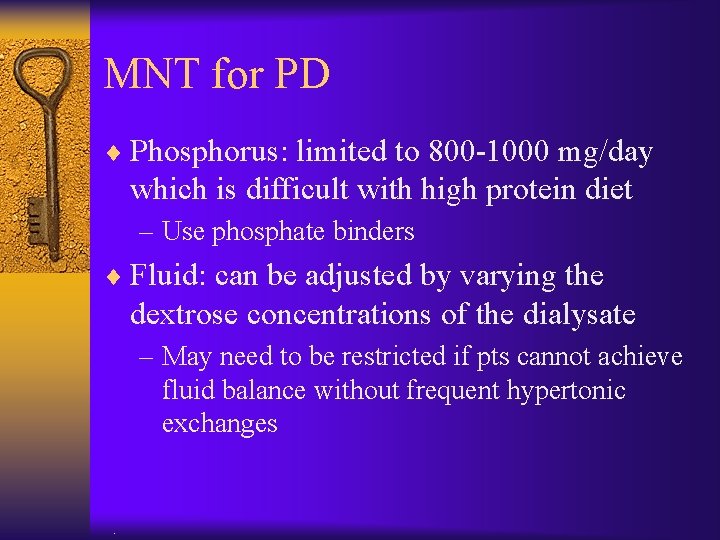 MNT for PD

♦ Phosphorus: limited to 800-1000 mg/day which is difficult with high protein diet
– Use phosphate binders

♦ Fluid: can be adjusted by varying the dextrose concentrations of the dialysate
– May need to be restricted if pts cannot achieve fluid balance without frequent hypertonic exchanges